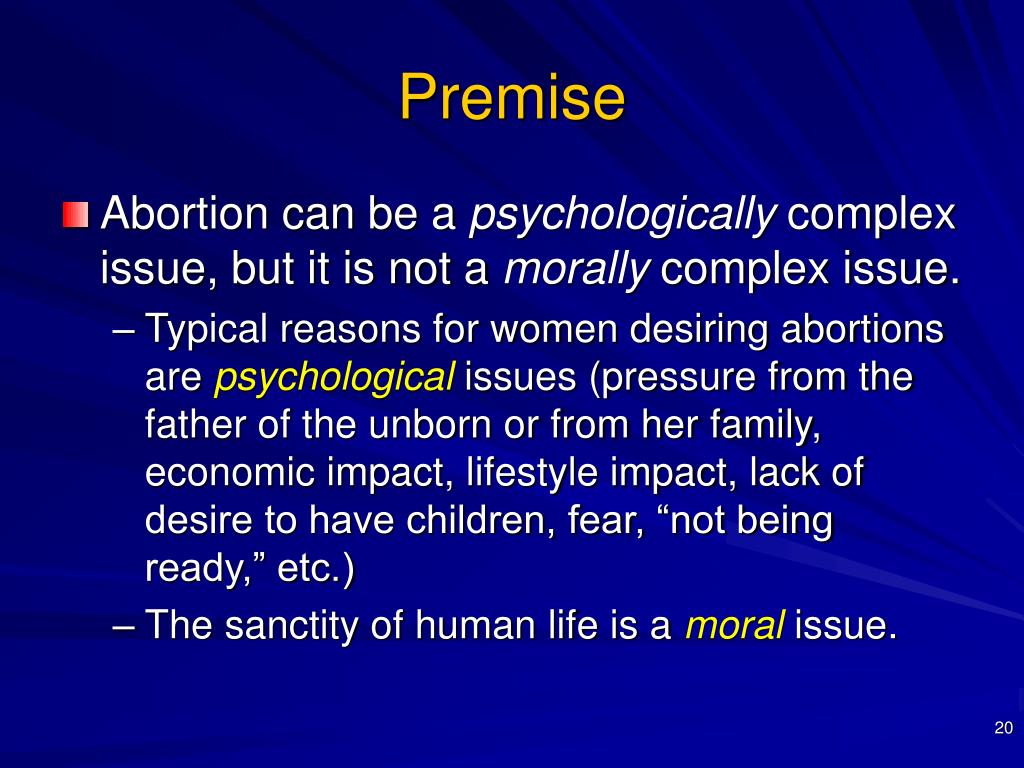 Premise

Abortion can be a psychologically complex issue, but it is not a morally complex issue.

– Typical reasons for women desiring abortions are psychological issues (pressure from the father of the unborn or from her family, economic impact, lifestyle impact, lack of desire to have children, fear, “not being ready,” etc.)

– The sanctity of human life is a moral issue.

20